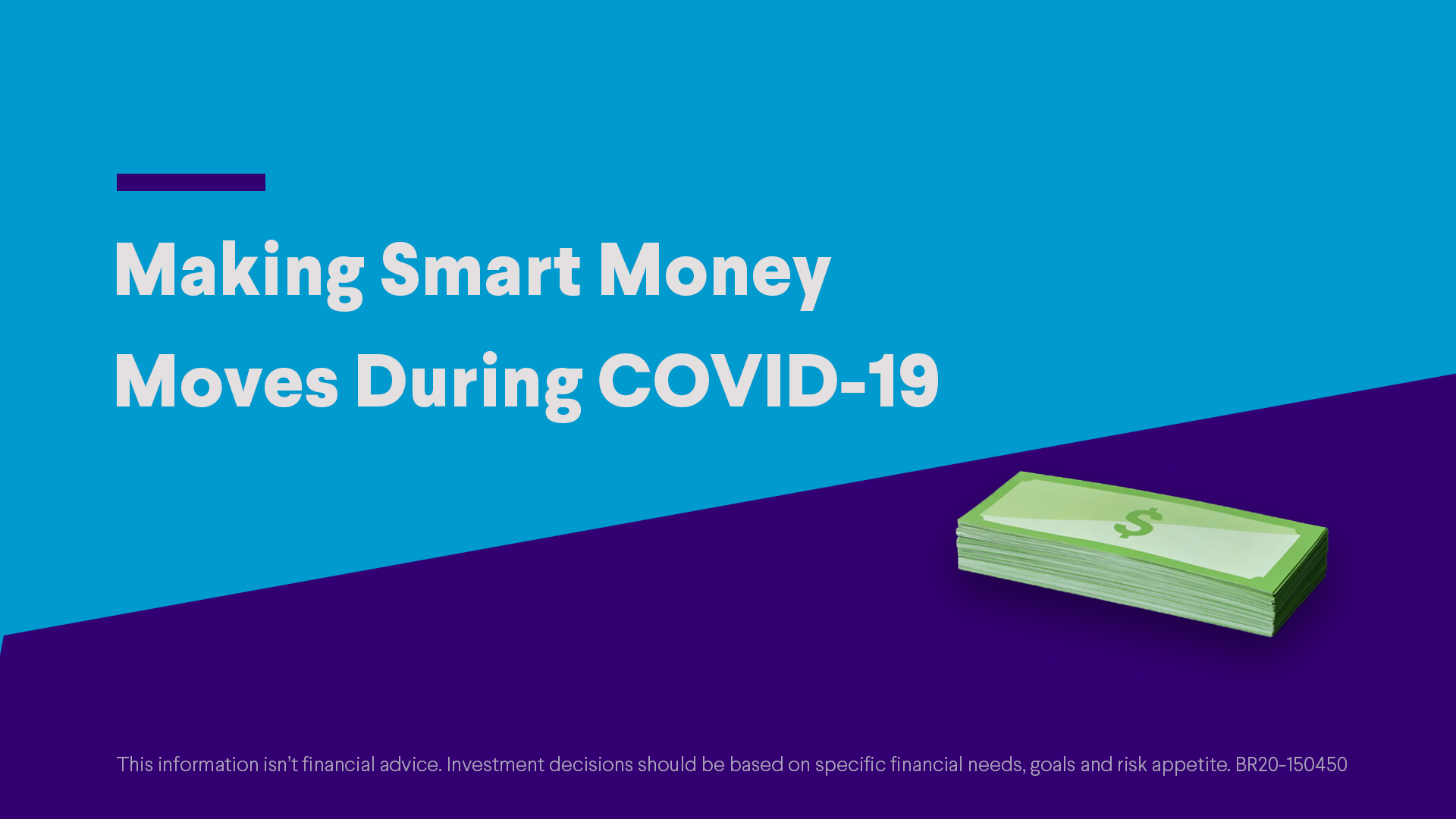 Making Smart Money Moves During COVID-19

$

This information isn't financial advice. Investment decisions should be based on specific financial needs, goals and risk appetite. BR20-150450